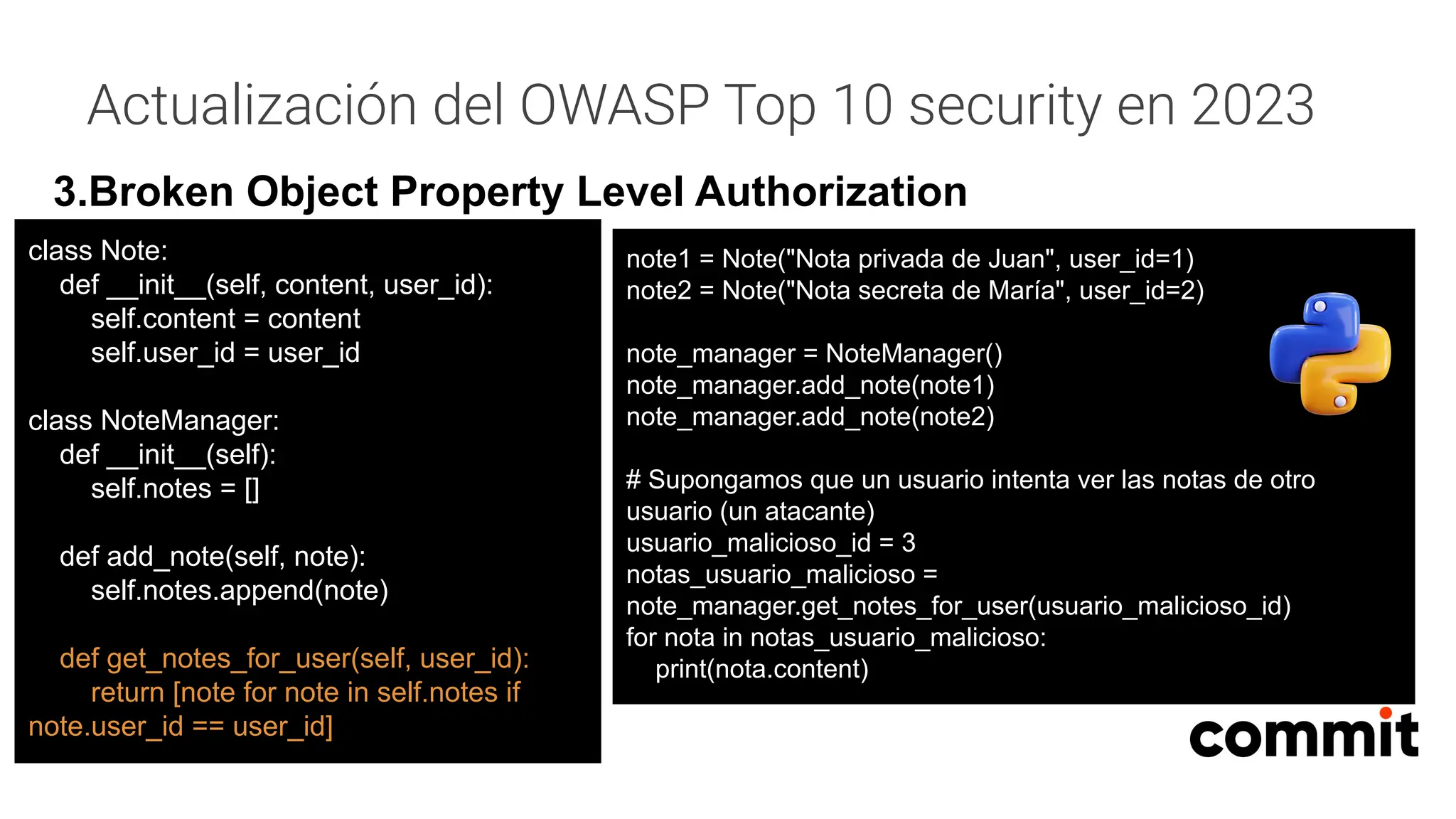 Actualización del OWASP Top 10 security en 2023

3.Broken Object Property Level Authorization

class Note:
    def __init__(self, content, user_id):
        self.content = content
        self.user_id = user_id

class NoteManager:
    def __init__(self):
        self.notes = []

    def add_note(self, note):
        self.notes.append(note)

    def get_notes_for_user(self, user_id):
        return [note for note in self.notes if note.user_id == user_id]

note1 = Note("Nota privada de Juan", user_id=1)
note2 = Note("Nota secreta de María", user_id=2)

note_manager = NoteManager()
note_manager.add_note(note1)
note_manager.add_note(note2)

# Supongamos que un usuario intenta ver las notas de otro usuario (un atacante)
usuario_malicioso_id = 3
notas_usuario_malicioso = note_manager.get_notes_for_user(usuario_malicioso_id)
for nota in notas_usuario_malicioso:
    print(nota.content)

commit